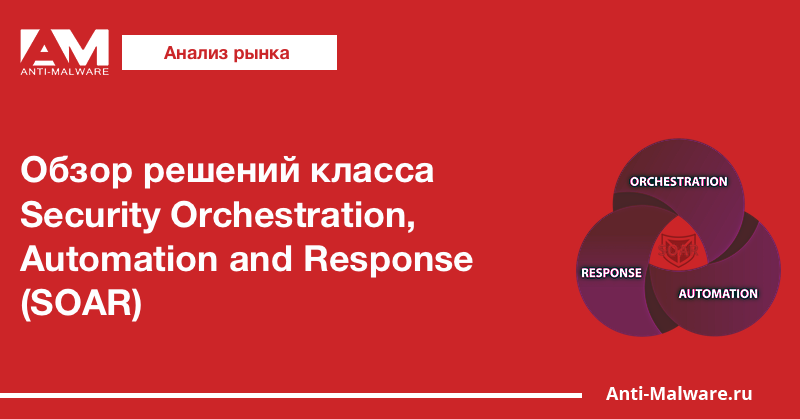 AM
ANTI-MALWARE

Анализ рынка

Обзор решений класса Security Orchestration, Automation and Response (SOAR)

ORCHESTRATION
RESPONSE
AUTOMATION

Anti-Malware.ru